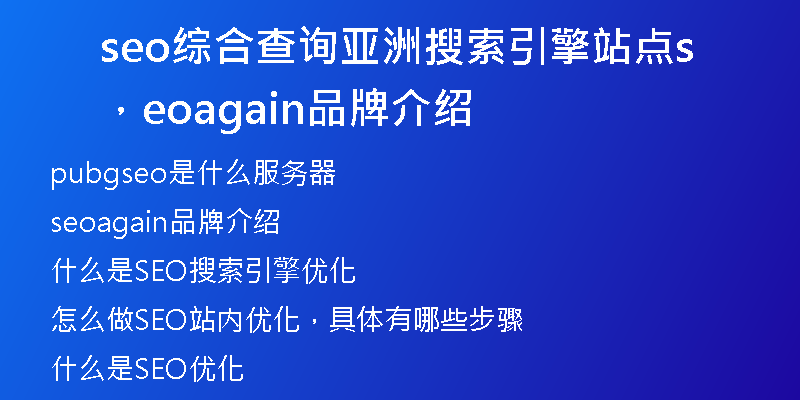 seo综合查询亚洲搜索引擎站点s，eoagain品牌介绍

pubgseo是什么服务器

seoagain品牌介绍

什么是SEO搜索引擎优化

怎么做SEO站内优化，具体有哪些步骤

什么是SEO优化